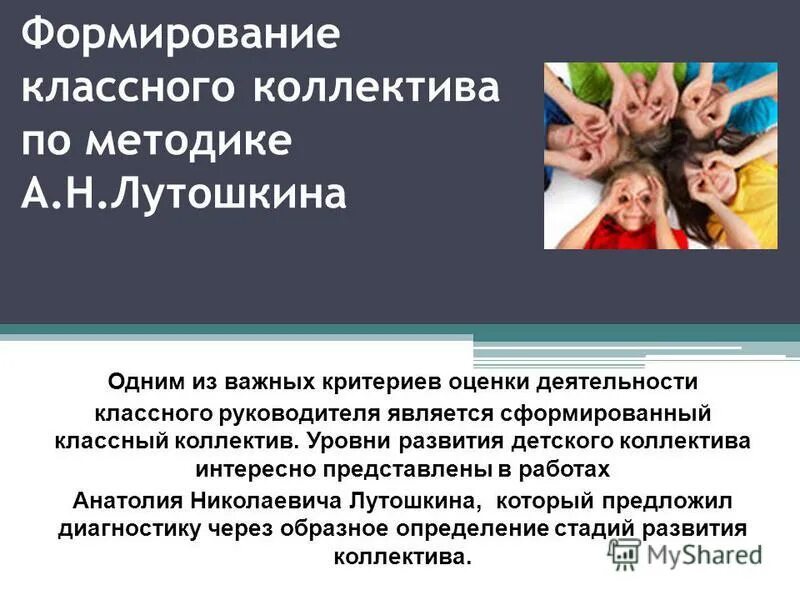 Формирование классного коллектива по методике А.Н.Лутошкина

Одним из важных критериев оценки деятельности классного руководителя является сформированный классный коллектив. Уровни развития детского коллектива интересно представлены в работах Анатолия Николаевича Лутошкина, который предложил диагностику через образное определение стадий развития коллектива.

MyShared